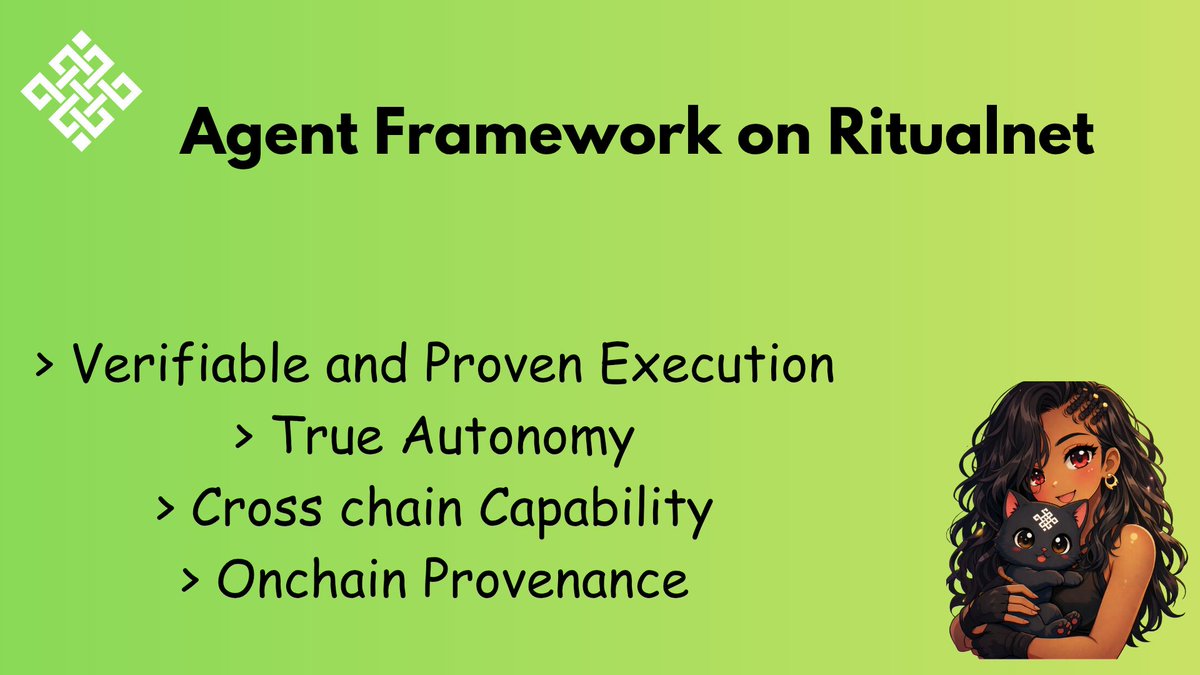 Agent Framework on Ritualnet

> Verifiable and Proven Execution
> True Autonomy
> Cross chain Capability
> Onchain Provenance